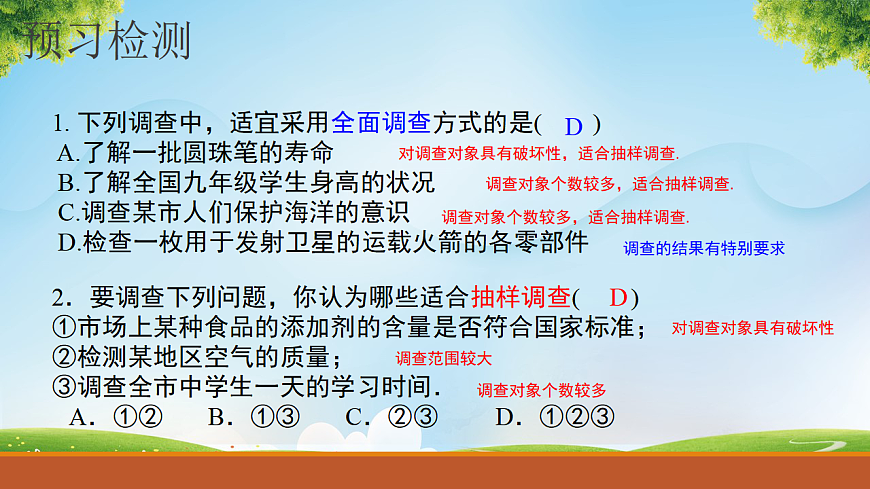 预习检测

1. 下列调查中，适宜采用全面调查方式的是( D )
A.了解一批圆珠笔的寿命 对调查对象具有破坏性，适合抽样调查.
B.了解全国九年级学生身高的状况 调查对象个数较多，适合抽样调查.
C.调查某市人们保护海洋的意识 调查对象个数较多，适合抽样调查.
D.检查一枚用于发射卫星的运载火箭的各零部件 调查的结果有特别要求

2．要调查下列问题，你认为哪些适合抽样调查( D )
①市场上某种食品的添加剂的含量是否符合国家标准； 对调查对象具有破坏性
②检测某地区空气的质量； 调查范围较大
③调查全市中学生一天的学习时间. 调查对象个数较多
A．①② B．①③ C．②③ D．①②③